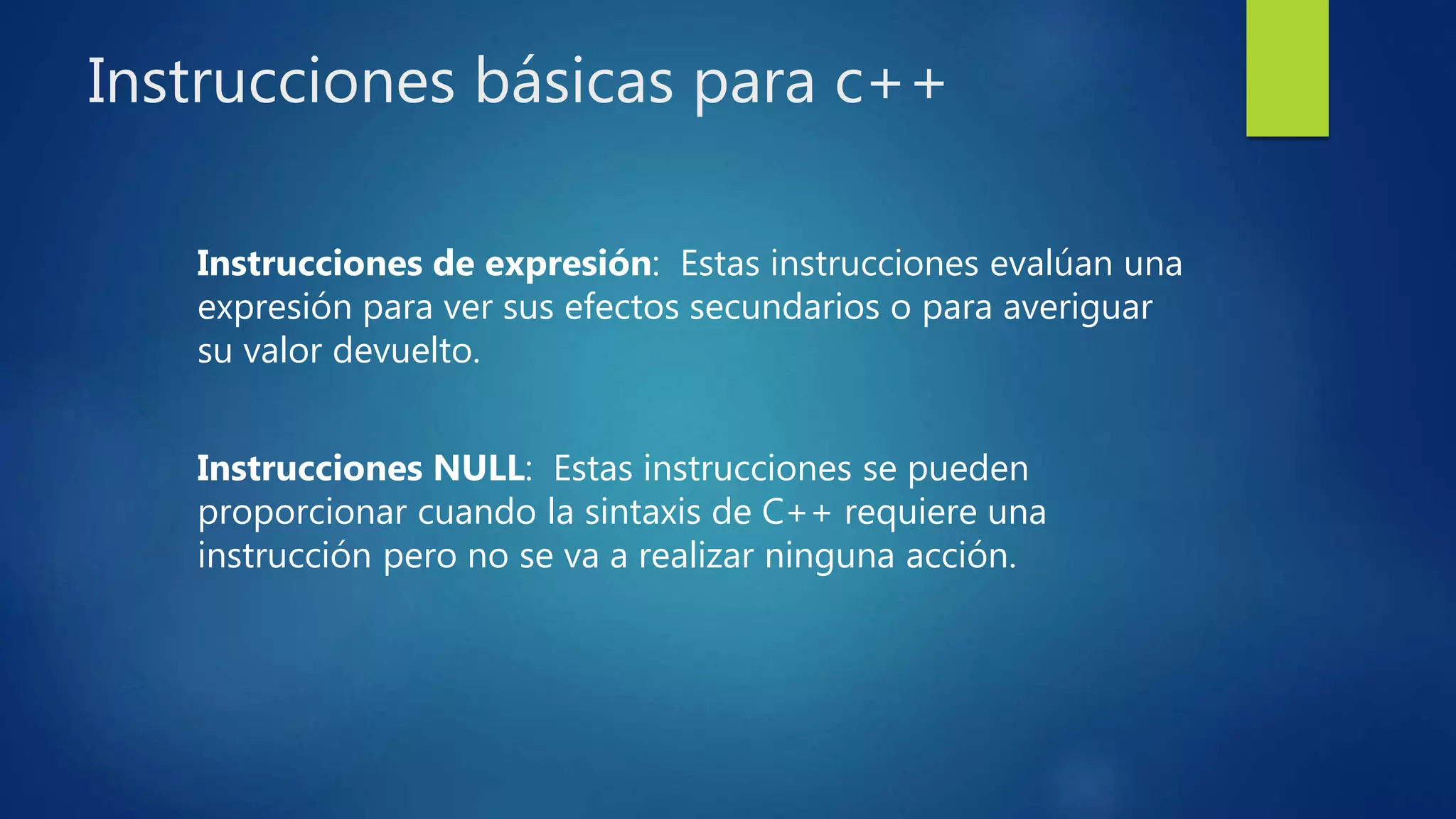 Instrucciones básicas para c++

Instrucciones de expresión: Estas instrucciones evalúan una expresión para ver sus efectos secundarios o para averiguar su valor devuelto.

Instrucciones NULL: Estas instrucciones se pueden proporcionar cuando la sintaxis de C++ requiere una instrucción pero no se va a realizar ninguna acción.